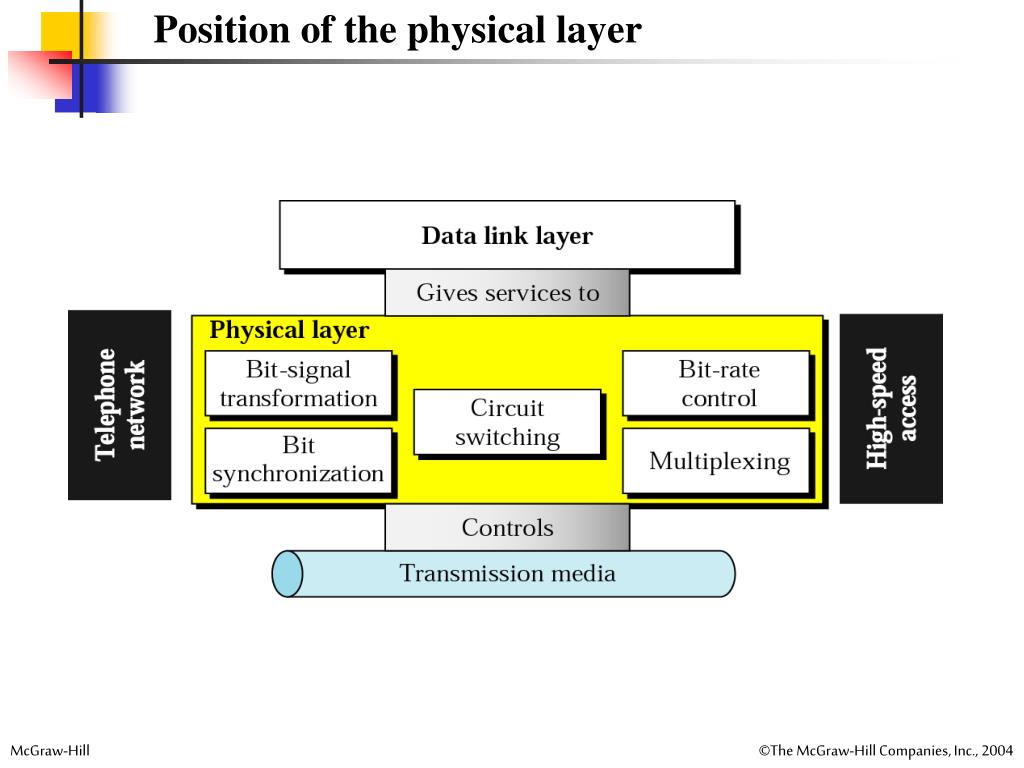 Position of the physical layer

Data link layer

Gives services to

Telephone network

Physical layer

Bit-signal transformation

Bit synchronization

Circuit switching

Bit-rate control

Multiplexing

High-speed access

Controls

Transmission media

McGraw-Hill

©The McGraw-Hill Companies, Inc., 2004